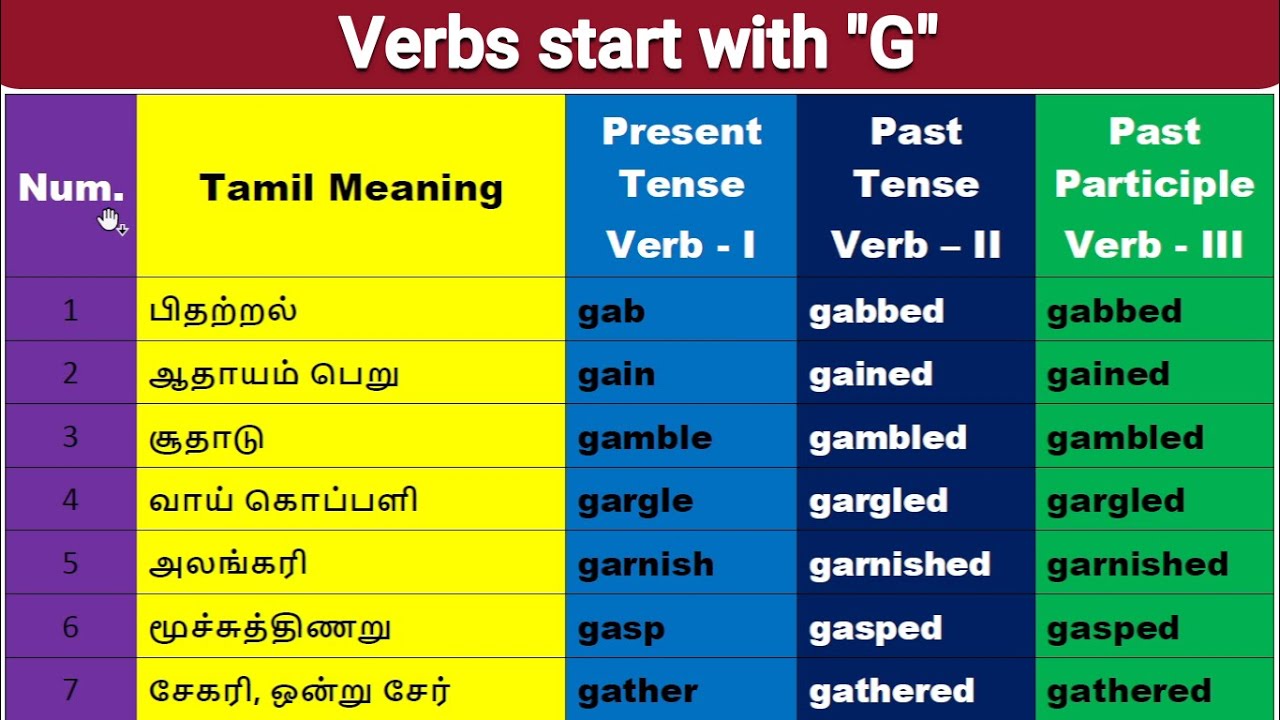 Verbs start with "G"

| Num. | Tamil Meaning | Present Tense Verb - I | Past Tense Verb – II | Past Participle Verb - III |
|---|---|---|---|---|
| 1 | பிதற்றல் | gab | gabbed | gabbed |
| 2 | ஆதாயம் பெறு | gain | gained | gained |
| 3 | சூதாடு | gamble | gambled | gambled |
| 4 | வாய் கொப்பளி | gargle | gargled | gargled |
| 5 | அலங்கரி | garnish | garnished | garnished |
| 6 | மூச்சுத்திணறு | gasp | gasped | gasped |
| 7 | சேகரி, ஒன்று சேர் | gather | gathered | gathered |